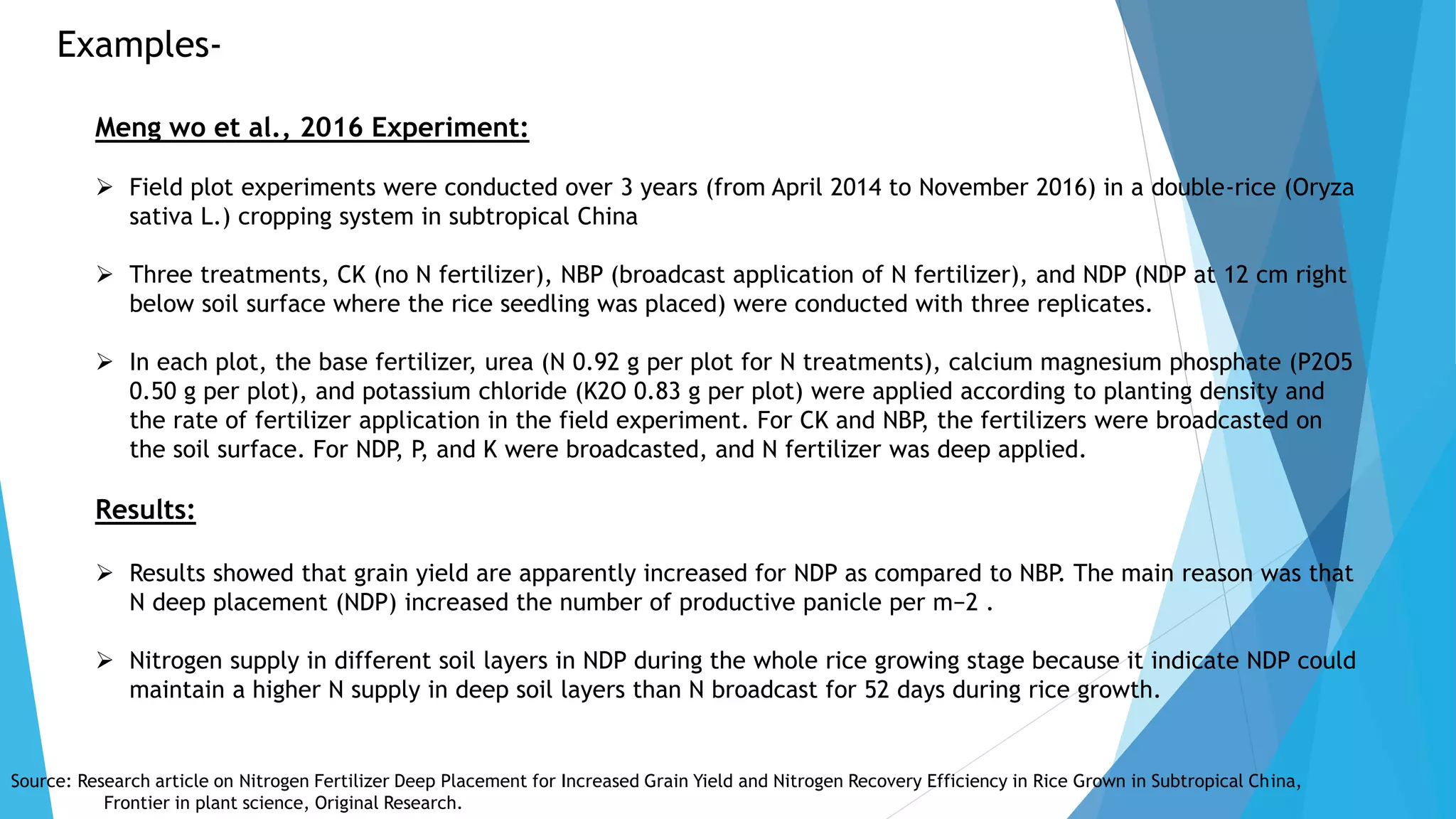 Examples-

Meng wo et al., 2016 Experiment:

➢ Field plot experiments were conducted over 3 years (from April 2014 to November 2016) in a double-rice (Oryza sativa L.) cropping system in subtropical China

➢ Three treatments, CK (no N fertilizer), NBP (broadcast application of N fertilizer), and NDP (NDP at 12 cm right below soil surface where the rice seedling was placed) were conducted with three replicates.

➢ In each plot, the base fertilizer, urea (N 0.92 g per plot for N treatments), calcium magnesium phosphate (P2O5 0.50 g per plot), and potassium chloride (K2O 0.83 g per plot) were applied according to planting density and the rate of fertilizer application in the field experiment. For CK and NBP, the fertilizers were broadcasted on the soil surface. For NDP, P, and K were broadcasted, and N fertilizer was deep applied.

Results:

➢ Results showed that grain yield are apparently increased for NDP as compared to NBP. The main reason was that N deep placement (NDP) increased the number of productive panicle per m−2 .

➢ Nitrogen supply in different soil layers in NDP during the whole rice growing stage because it indicate NDP could maintain a higher N supply in deep soil layers than N broadcast for 52 days during rice growth.

Source: Research article on Nitrogen Fertilizer Deep Placement for Increased Grain Yield and Nitrogen Recovery Efficiency in Rice Grown in Subtropical China, Frontier in plant science, Original Research.